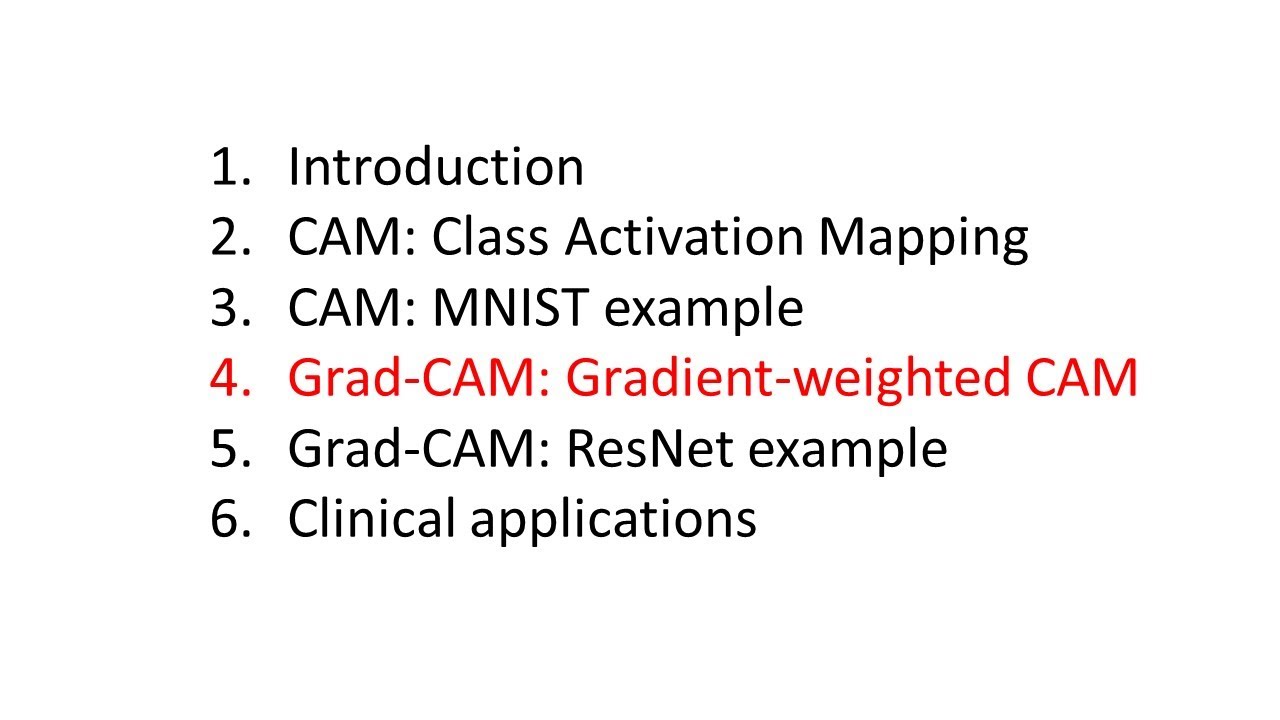 1. Introduction
2. CAM: Class Activation Mapping
3. CAM: MNIST example
4. Grad-CAM: Gradient-weighted CAM
5. Grad-CAM: ResNet example
6. Clinical applications